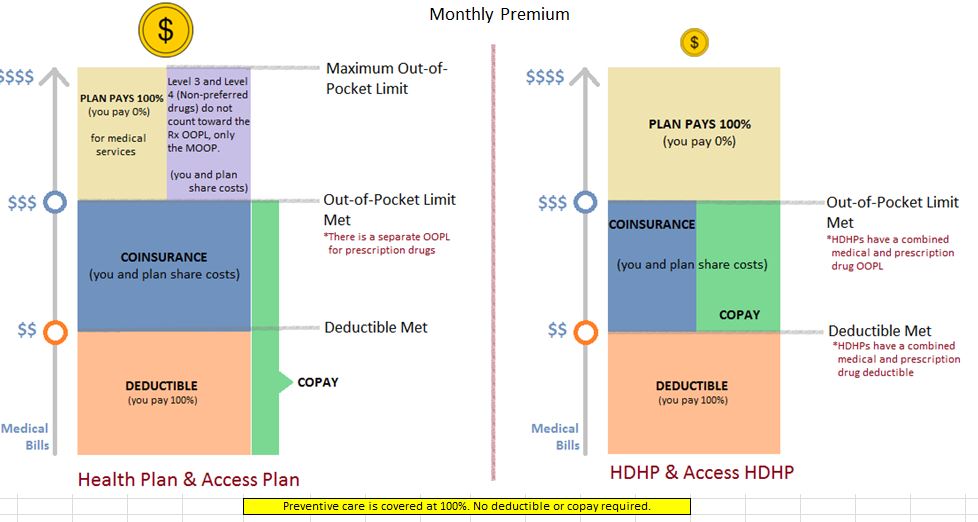 Monthly Premium

$

$$$$

PLAN PAYS 100%
(you pay 0%)

for medical services

Level 3 and Level 4 (Non-preferred drugs) do not count toward the Rx OOPL, only the MOOP.

(you and plan share costs)

Maximum Out-of-Pocket Limit

$$$

Out-of-Pocket Limit Met
*There is a separate OOPL for prescription drugs

COINSURANCE
(you and plan share costs)

$$

Deductible Met

DEDUCTIBLE
(you pay 100%)

COPAY

Medical Bills

Health Plan & Access Plan

$

$$$$

PLAN PAYS 100%
(you pay 0%)

$$$

Out-of-Pocket Limit Met
*HDHPs have a combined medical and prescription drug OOPL

COINSURANCE

(you and plan share costs)

COPAY

$$

Deductible Met
*HDHPs have a combined medical and prescription drug deductible

DEDUCTIBLE
(you pay 100%)

Medical Bills

HDHP & Access HDHP

Preventive care is covered at 100%. No deductible or copay required.